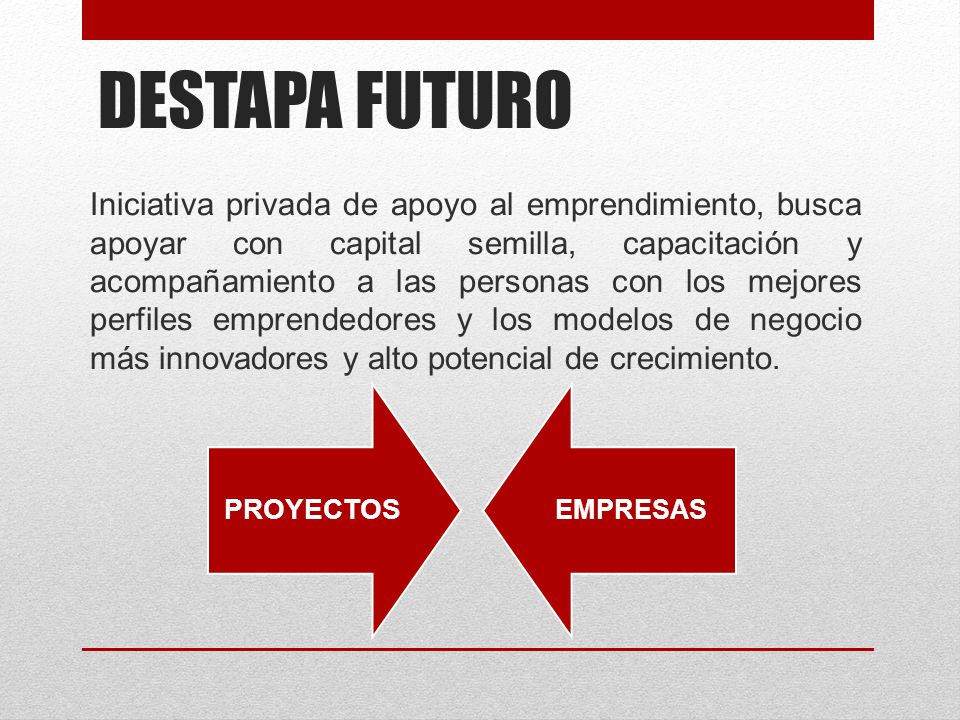 DESTAPA FUTURO

Iniciativa privada de apoyo al emprendimiento, busca apoyar con capital semilla, capacitación y acompañamiento a las personas con los mejores perfiles emprendedores y los modelos de negocio más innovadores y alto potencial de crecimiento.

PROYECTOS

EMPRESAS